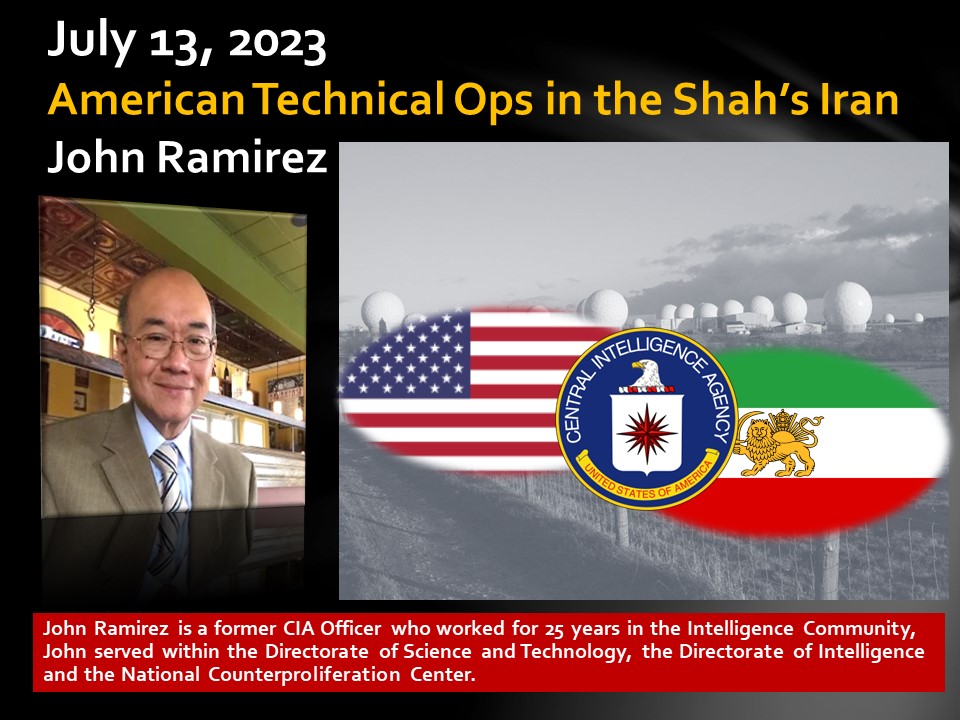 July 13, 2023
American Technical Ops in the Shah's Iran
John Ramirez

CENTRAL INTELLIGENCE AGENCY
UNITED STATES OF AMERICA

John Ramirez is a former CIA Officer who worked for 25 years in the Intelligence Community, John served within the Directorate of Science and Technology, the Directorate of Intelligence and the National Counterproliferation Center.